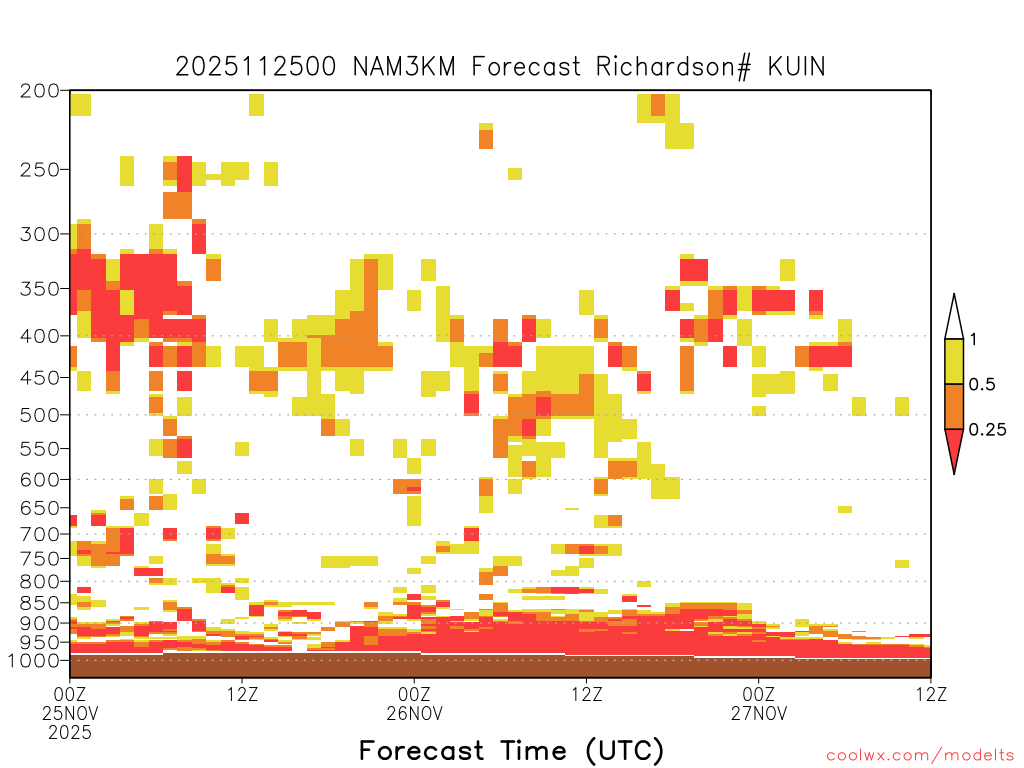 2025112500 NAM3KM Forecast Richardson# KUIN

200
250
300
350
400
450
500
550
600
650
700
750
800
850
900
950
1000

1
0.5
0.25

00Z
25NOV
2025
12Z
00Z
26NOV
12Z
00Z
27NOV
12Z

Forecast Time (UTC)

coolwx.com/modelts